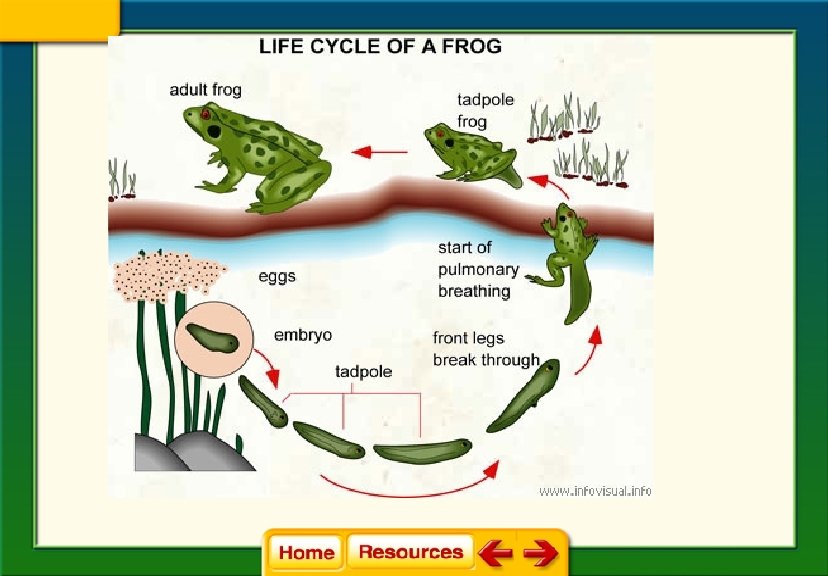 LIFE CYCLE OF A FROG

adult frog

tadpole frog

start of pulmonary breathing

eggs

embryo

front legs break through

tadpole

www.infovisual.info

Home

Resources